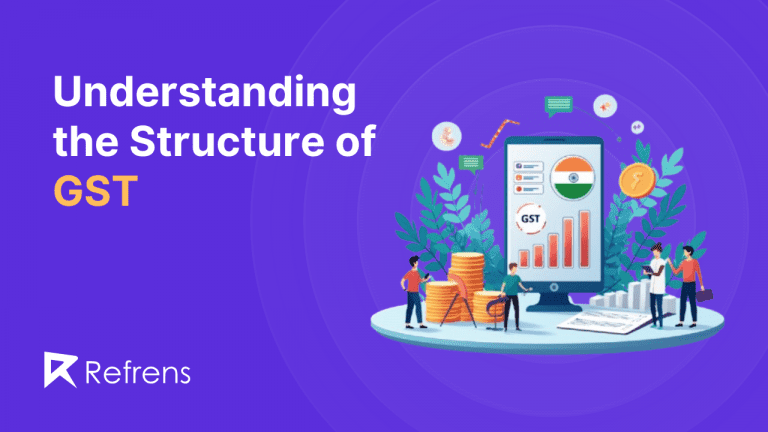 Understanding the Structure of GST

GST

Refrens